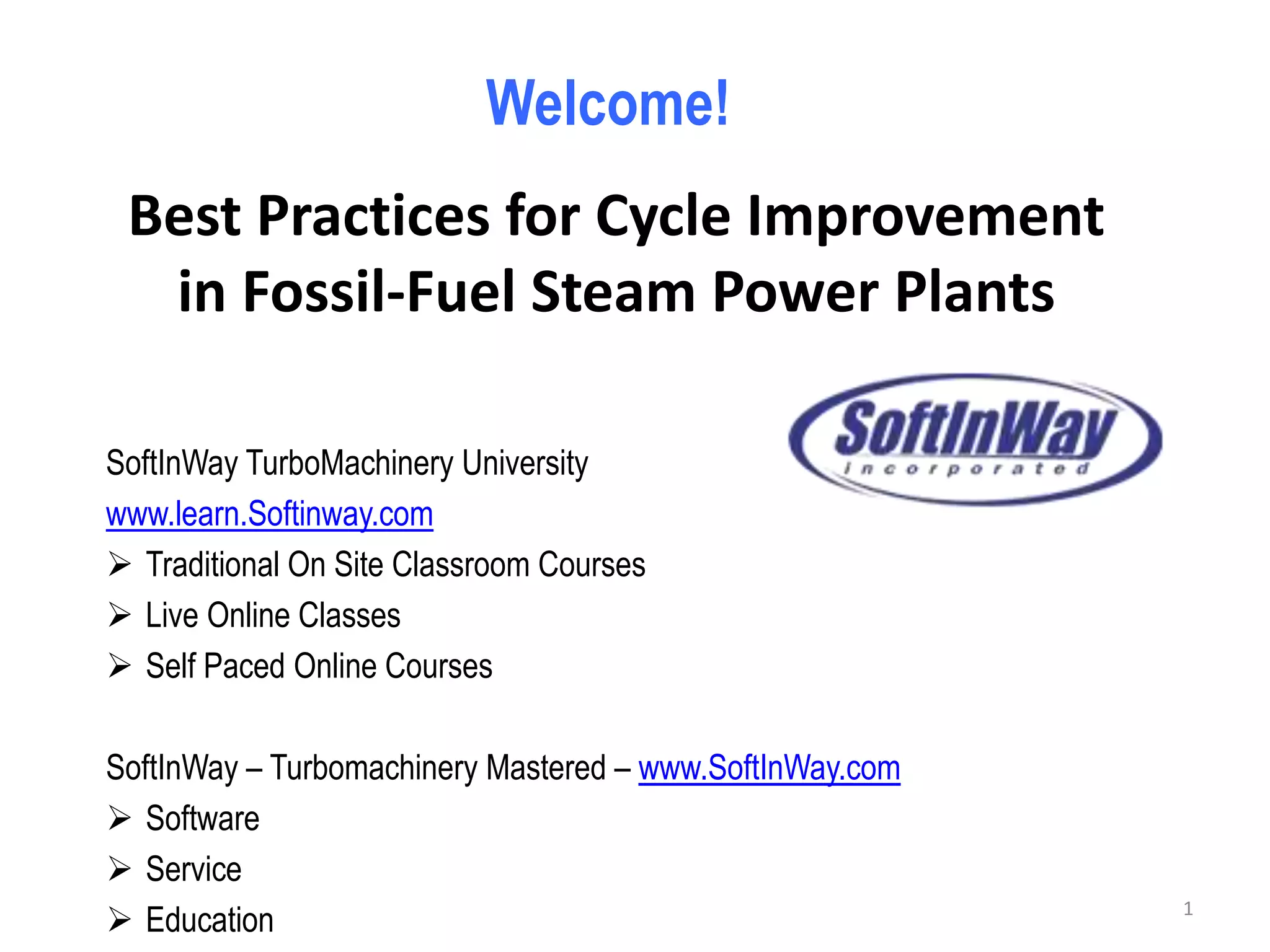 Welcome!

Best Practices for Cycle Improvement in Fossil-Fuel Steam Power Plants

SoftInWay
incorporated

SoftInWay TurboMachinery University
www.learn.Softinway.com
➢ Traditional On Site Classroom Courses
➢ Live Online Classes
➢ Self Paced Online Courses

SoftInWay – Turbomachinery Mastered – www.SoftInWay.com
➢ Software
➢ Service
➢ Education

1